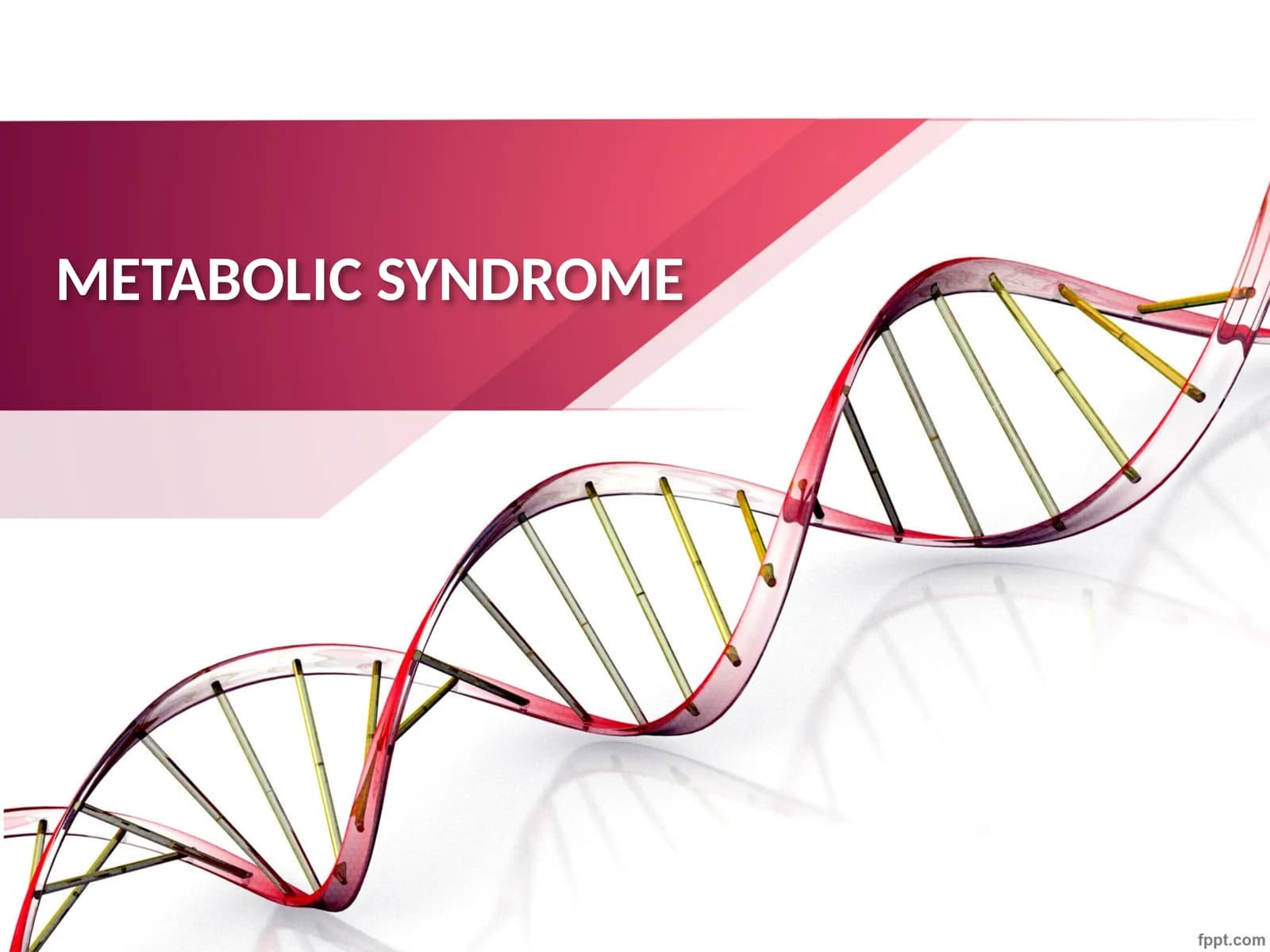 METABOLIC SYNDROME

fppt.com